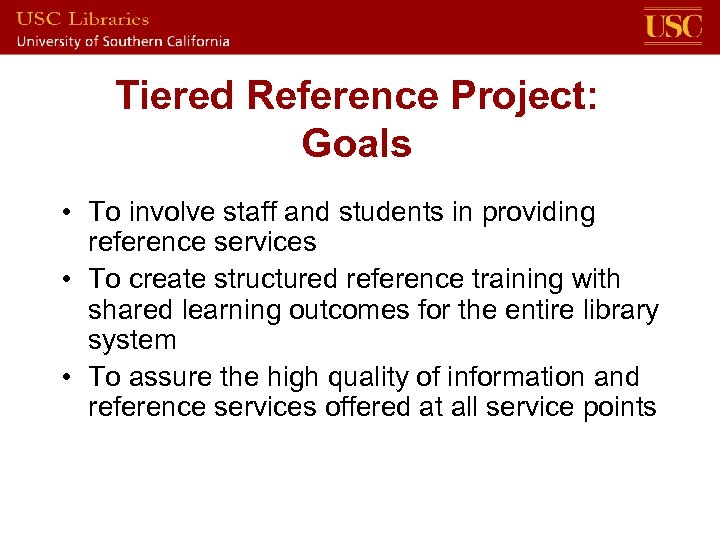 USC Libraries
University of Southern California

USC

Tiered Reference Project: Goals

• To involve staff and students in providing reference services
• To create structured reference training with shared learning outcomes for the entire library system
• To assure the high quality of information and reference services offered at all service points